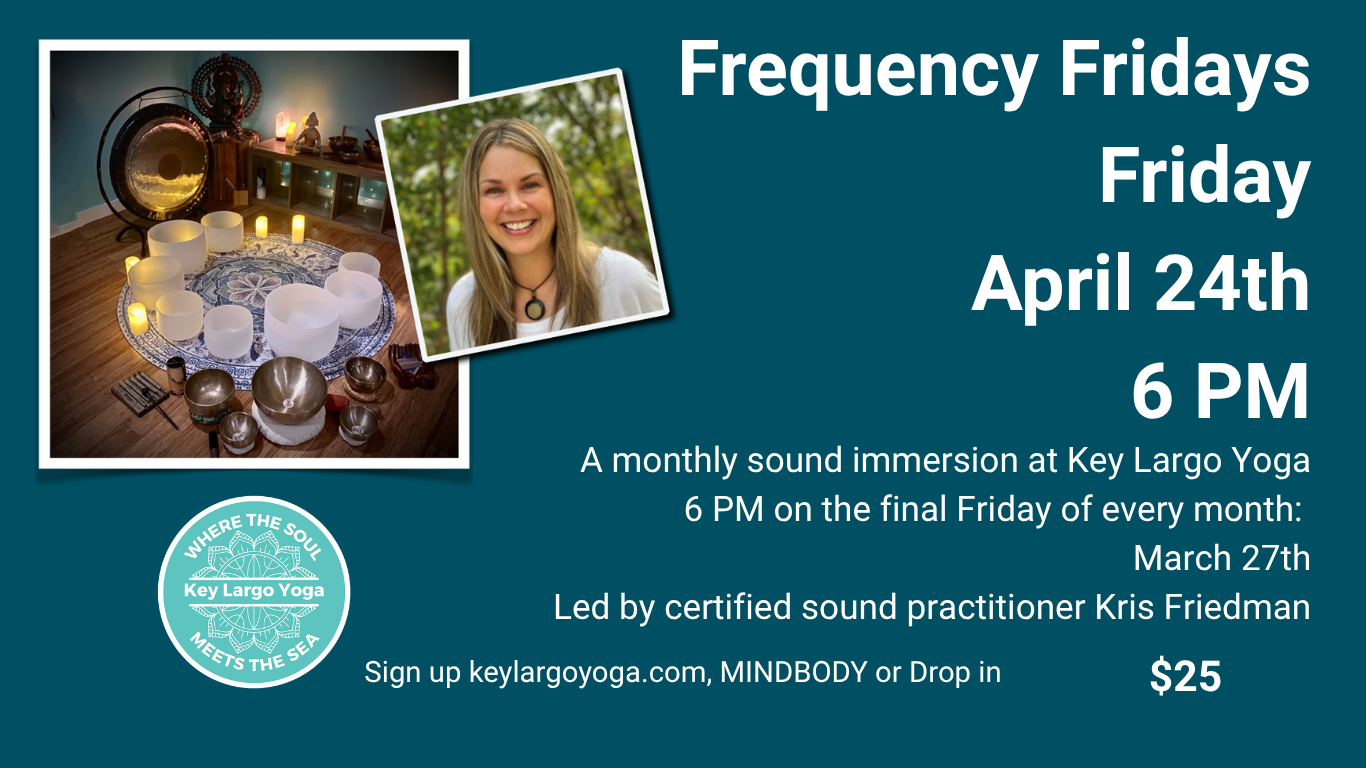 Frequency Fridays
Friday
April 24th
6 PM

A monthly sound immersion at Key Largo Yoga
6 PM on the final Friday of every month:
March 27th
Led by certified sound practitioner Kris Friedman

WHERE THE SOUL
Key Largo Yoga
MEETS THE SEA

Sign up keylargoyoga.com, MINDBODY or Drop in

$25